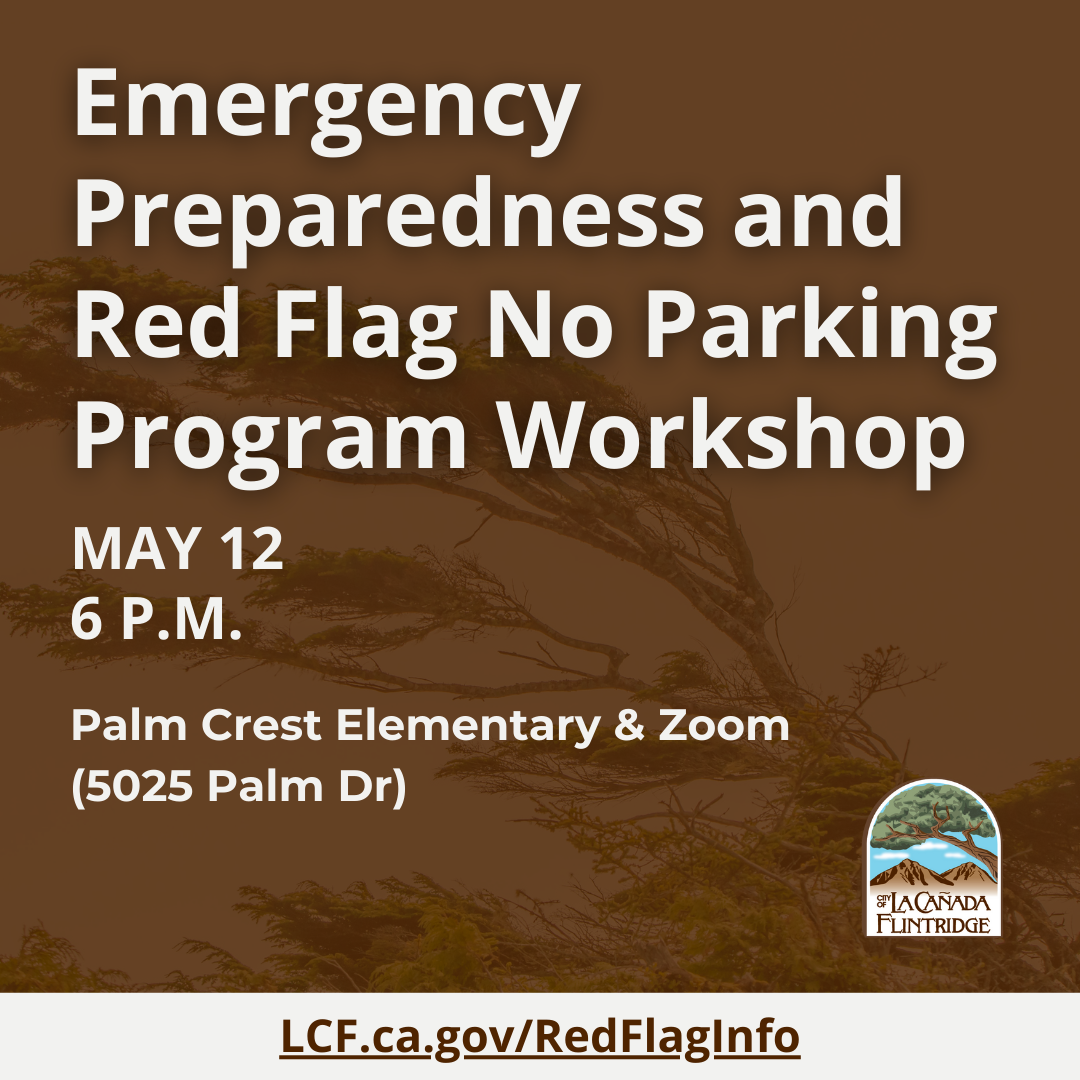 Emergency Preparedness and Red Flag No Parking Program Workshop

MAY 12
6 P.M.

Palm Crest Elementary & Zoom
(5025 Palm Dr)

CITY OF LA CAÑADA FLINTRIDGE

LCF.ca.gov/RedFlagInfo